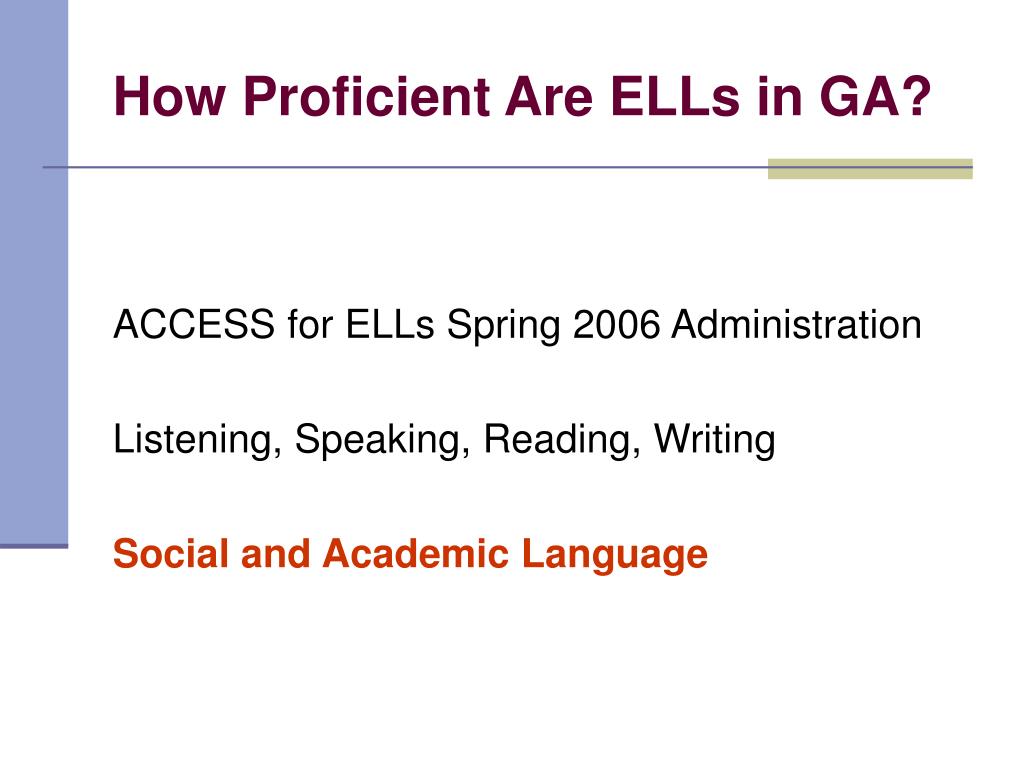 How Proficient Are ELLs in GA?

ACCESS for ELLs Spring 2006 Administration

Listening, Speaking, Reading, Writing

Social and Academic Language